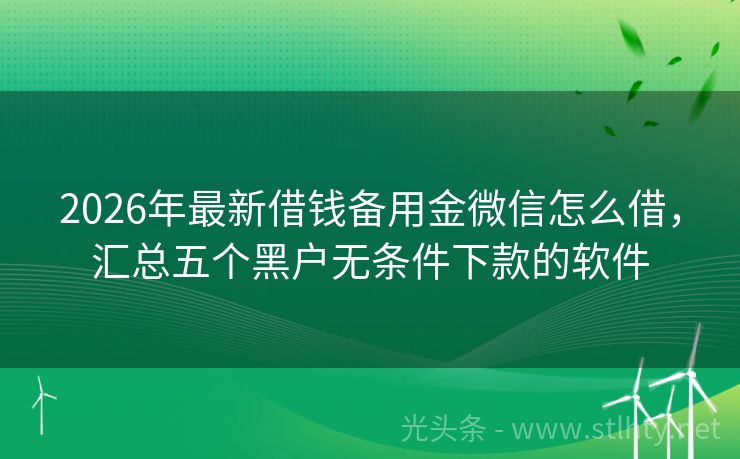 2026年最新借钱备用金微信怎么借，汇总五个黑户无条件下款的软件

光头条 - www.stlhty.net